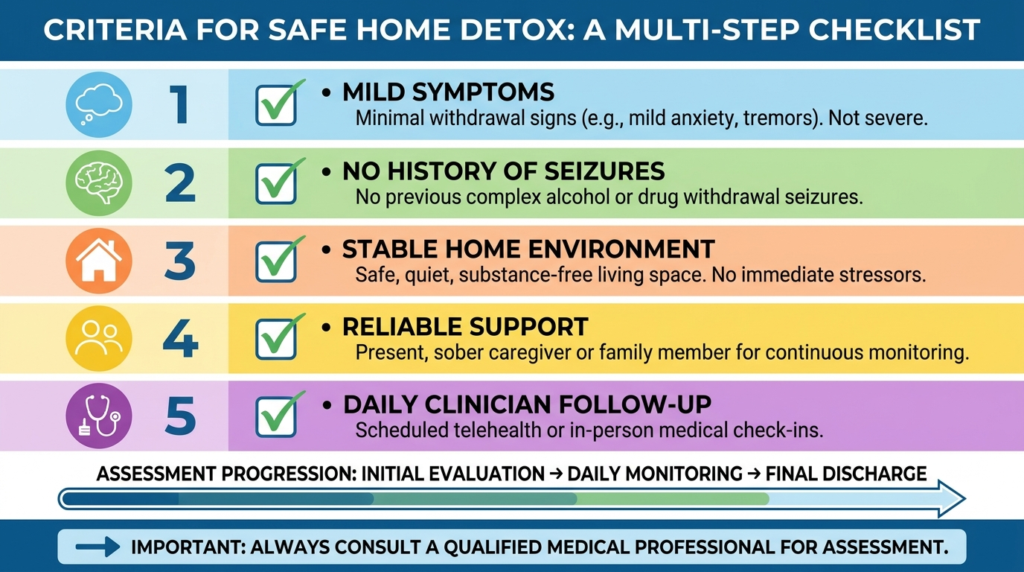 CRITERIA FOR SAFE HOME DETOX: A MULTI-STEP CHECKLIST

1 • MILD SYMPTOMS
Minimal withdrawal signs (e.g., mild anxiety, tremors). Not severe.

2 • NO HISTORY OF SEIZURES
No previous complex alcohol or drug withdrawal seizures.

3 • STABLE HOME ENVIRONMENT
Safe, quiet, substance-free living space. No immediate stressors.

4 • RELIABLE SUPPORT
Present, sober caregiver or family member for continuous monitoring.

5 • DAILY CLINICIAN FOLLOW-UP
Scheduled telehealth or in-person medical check-ins.

ASSESSMENT PROGRESSION: INITIAL EVALUATION → DAILY MONITORING → FINAL DISCHARGE

IMPORTANT: ALWAYS CONSULT A QUALIFIED MEDICAL PROFESSIONAL FOR ASSESSMENT.